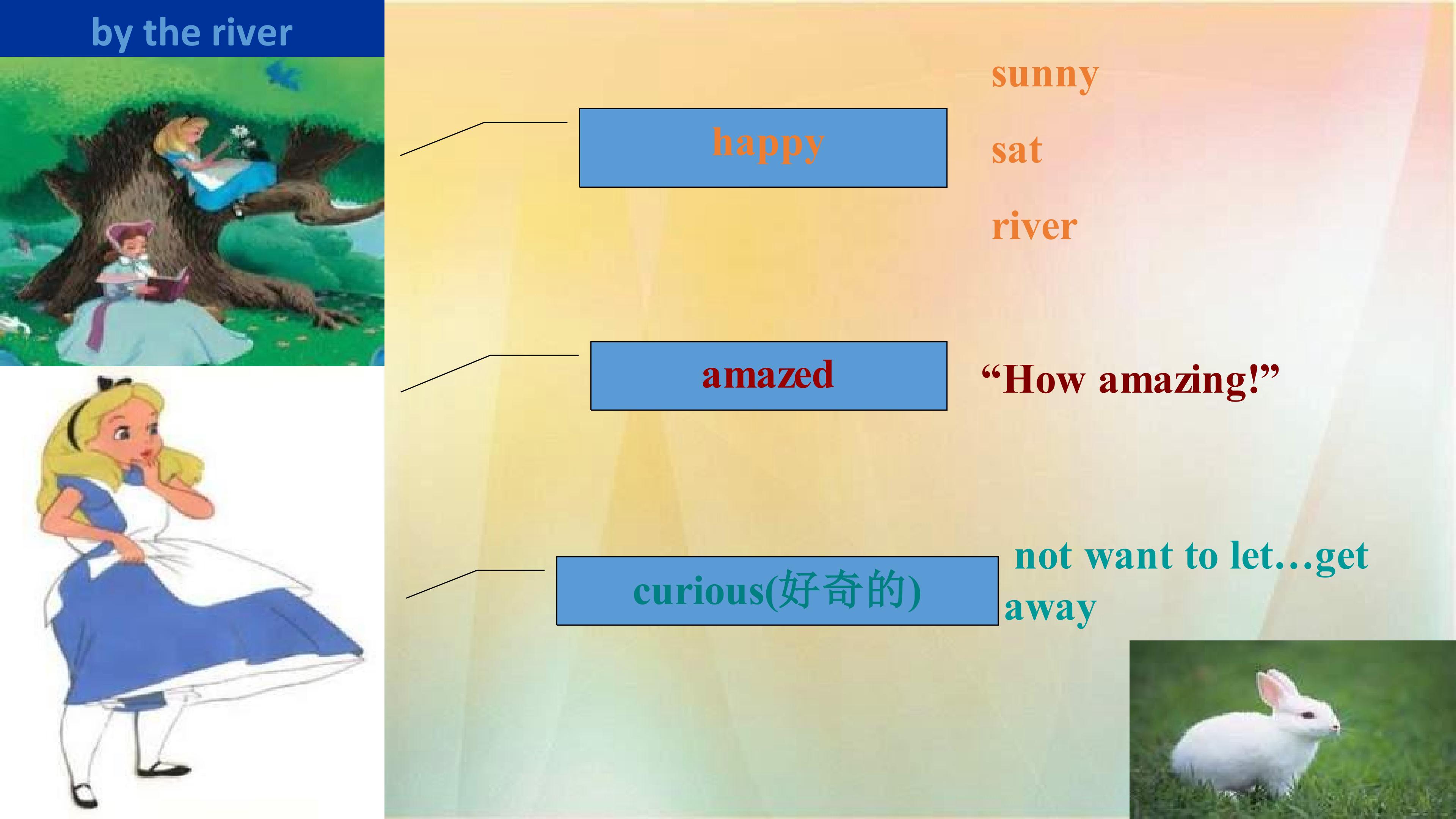 by the river

happy

sunny

sat

river

amazed

"How amazing!"

curious(好奇的)

not want to let…get away